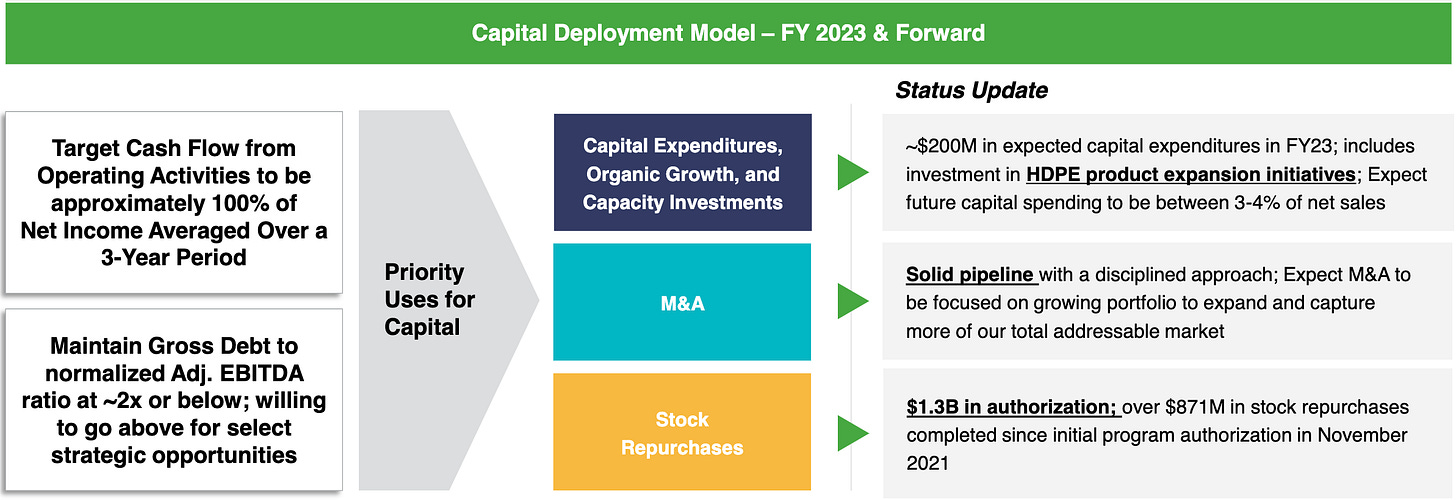 Capital Deployment Model – FY 2023 & Forward

Target Cash Flow from Operating Activities to be approximately 100% of Net Income Averaged Over a 3-Year Period

Maintain Gross Debt to normalized Adj. EBITDA ratio at ~2x or below; willing to go above for select strategic opportunities

Priority Uses for Capital

Capital Expenditures, Organic Growth, and Capacity Investments

M&A

Stock Repurchases

Status Update

~\$200M in expected capital expenditures in FY23; includes investment in HDPE product expansion initiatives; Expect future capital spending to be between 3-4% of net sales

Solid pipeline with a disciplined approach; Expect M&A to be focused on growing portfolio to expand and capture more of our total addressable market

\$1.3B in authorization; over \$871M in stock repurchases completed since initial program authorization in November 2021